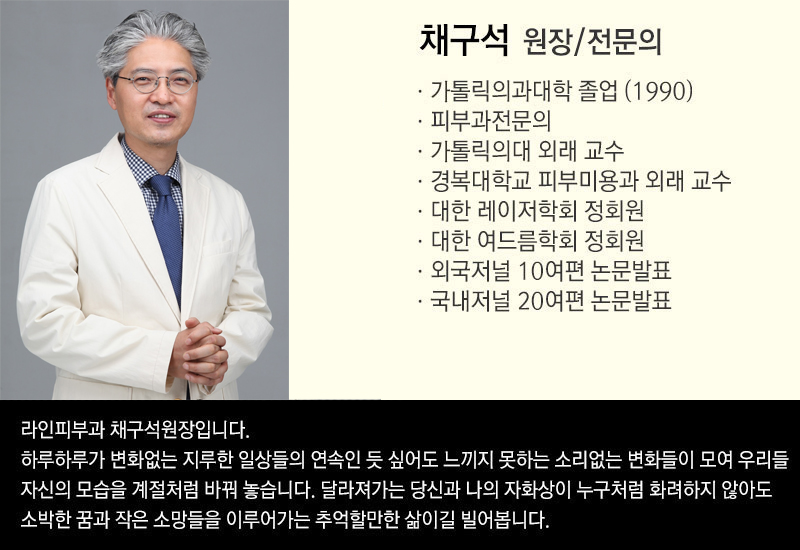 채구석 원장/전문의

· 가톨릭의과대학 졸업 (1990)
· 피부과전문의
· 가톨릭의대 외래 교수
· 경복대학교 피부미용과 외래 교수
· 대한 레이저학회 정회원
· 대한 여드름학회 정회원
· 외국저널 10여편 논문발표
· 국내저널 20여편 논문발표

라인피부과 채구석원장입니다.
하루하루가 변화없는 지루한 일상들의 연속인 듯 싶어도 느끼지 못하는 소리없는 변화들이 모여 우리들 자신의 모습을 계절처럼 바꿔 놓습니다. 달라져가는 당신과 나의 자화상이 누구처럼 화려하지 않아도 소박한 꿈과 작은 소망들을 이루어가는 추억할만한 삶이길 빌어봅니다.